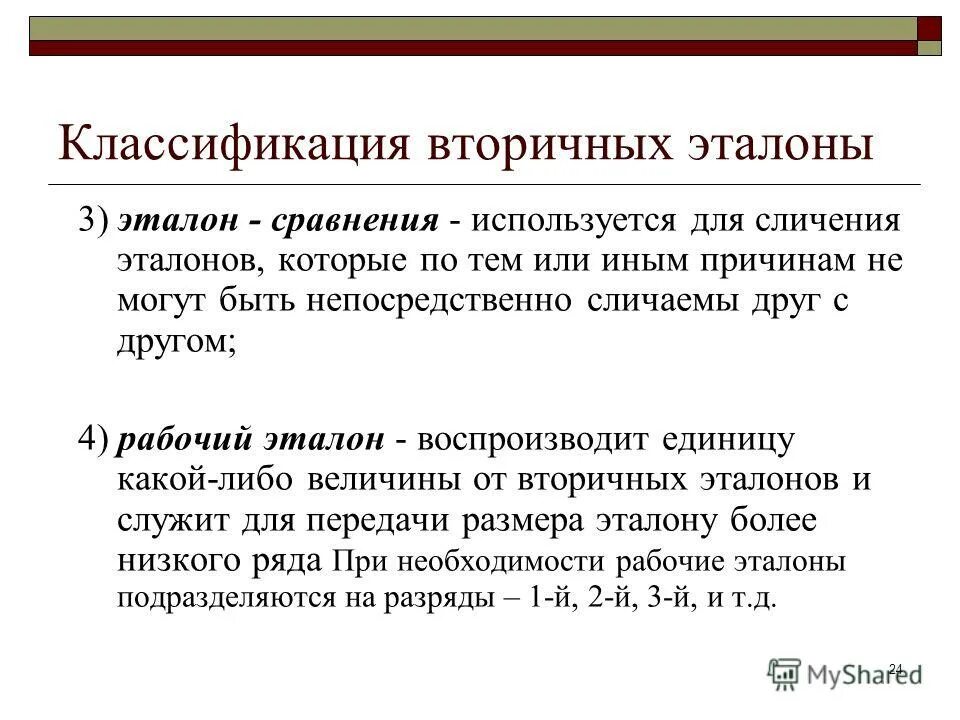 Классификация вторичных эталоны

3) эталон - сравнения - используется для сличения эталонов, которые по тем или иным причинам не могут быть непосредственно сличаемы друг с другом;

4) рабочий эталон - воспроизводит единицу какой-либо величины от вторичных эталонов и служит для передачи размера эталону более низкого ряда При необходимости рабочие эталоны подразделяются на разряды – 1-й, 2-й, 3-й, и т.д.

24

MyShared